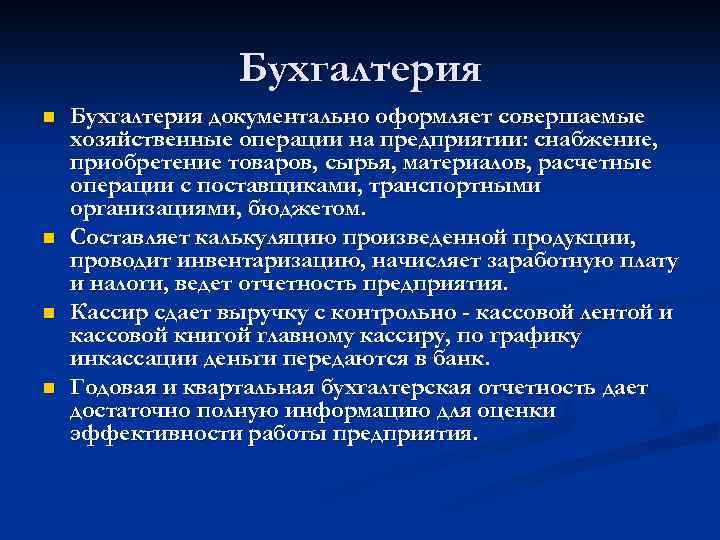 Бухгалтерия

Бухгалтерия документально оформляет совершаемые хозяйственные операции на предприятии: снабжение, приобретение товаров, сырья, материалов, расчетные операции с поставщиками, транспортными организациями, бюджетом.

Составляет калькуляцию произведенной продукции, проводит инвентаризацию, начисляет заработную плату и налоги, ведет отчетность предприятия.

Кассир сдает выручку с контрольно - кассовой лентой и кассовой книгой главному кассиру, по графику инкассации деньги передаются в банк.

Годовая и квартальная бухгалтерская отчетность дает достаточно полную информацию для оценки эффективности работы предприятия.